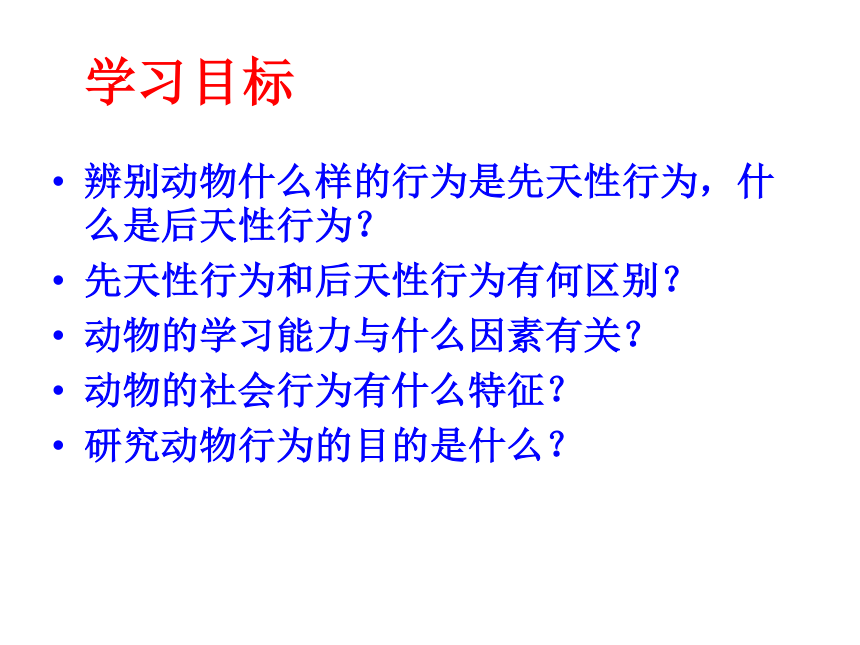 学习目标

• 辨别动物什么样的行为是先天性行为，什么是后天性行为？
• 先天性行为和后天性行为有何区别？
• 动物的学习能力与什么因素有关？
• 动物的社会行为有什么特征？
• 研究动物行为的目的是什么？